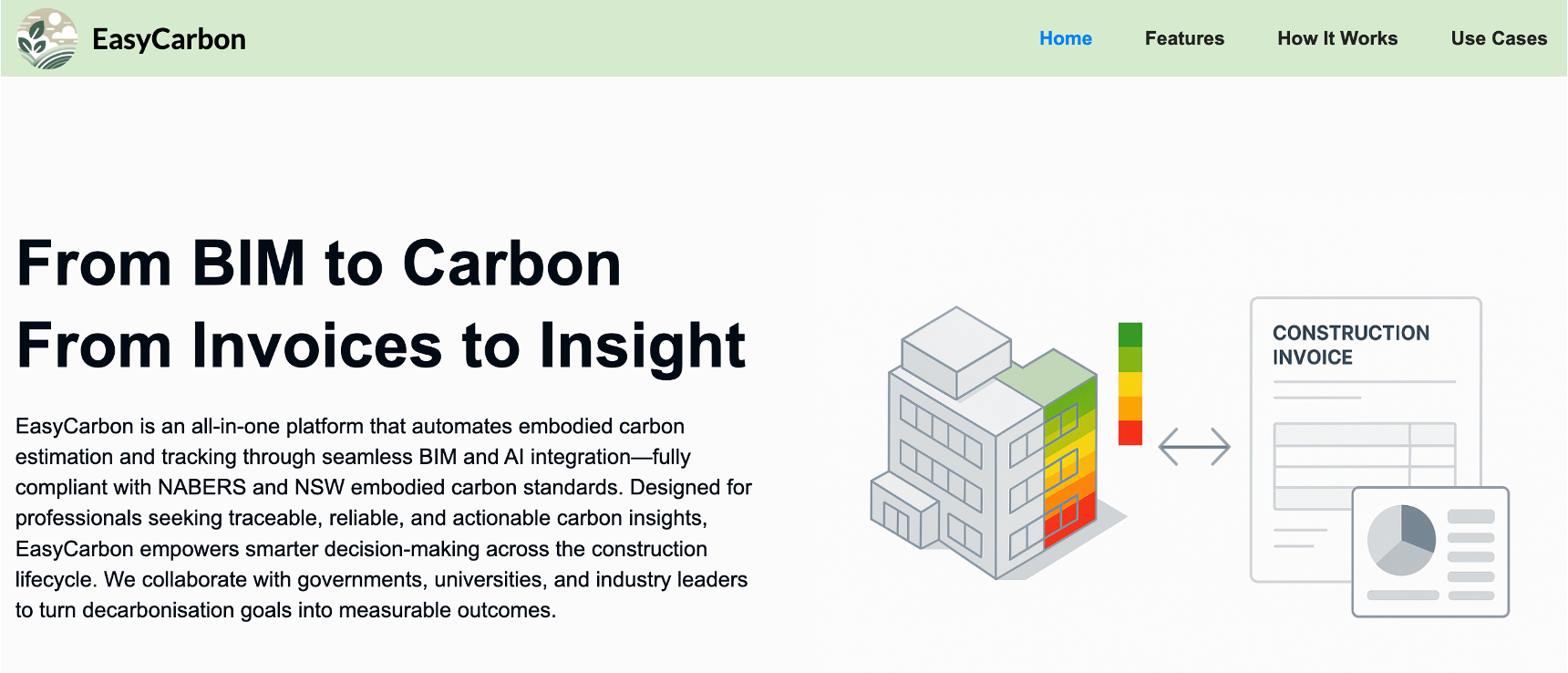 EasyCarbon

Home Features How It Works Use Cases

From BIM to Carbon
From Invoices to Insight

EasyCarbon is an all-in-one platform that automates embodied carbon estimation and tracking through seamless BIM and AI integration—fully compliant with NABERS and NSW embodied carbon standards. Designed for professionals seeking traceable, reliable, and actionable carbon insights, EasyCarbon empowers smarter decision-making across the construction lifecycle. We collaborate with governments, universities, and industry leaders to turn decarbonisation goals into measurable outcomes.

CONSTRUCTION INVOICE